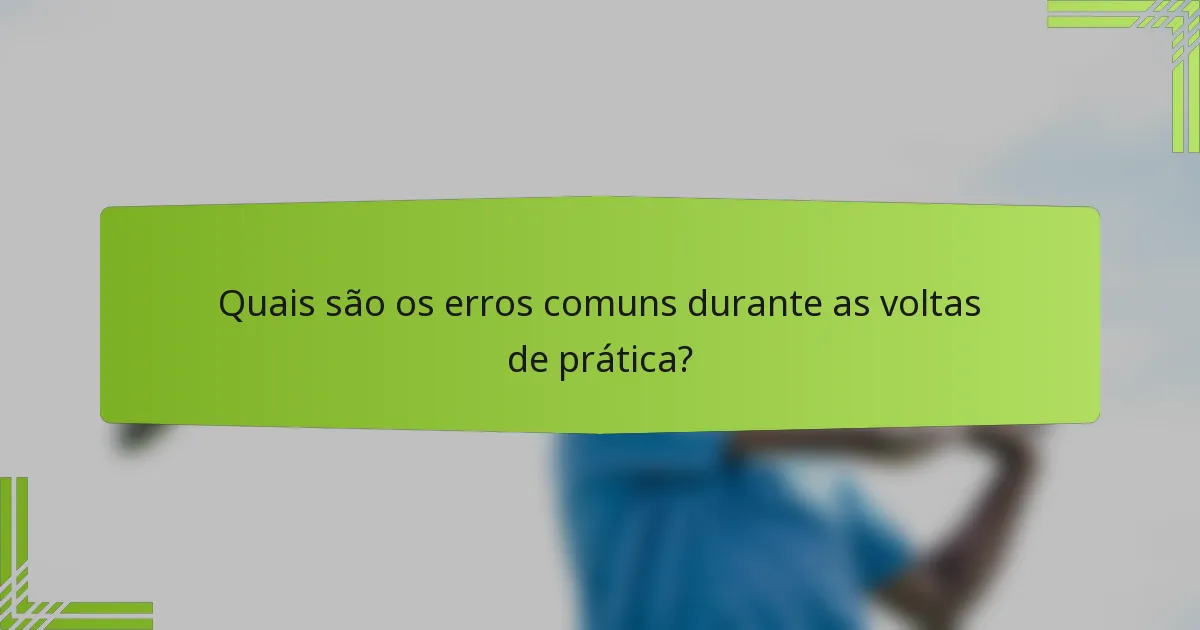 Quais são os erros comuns durante as voltas de prática?